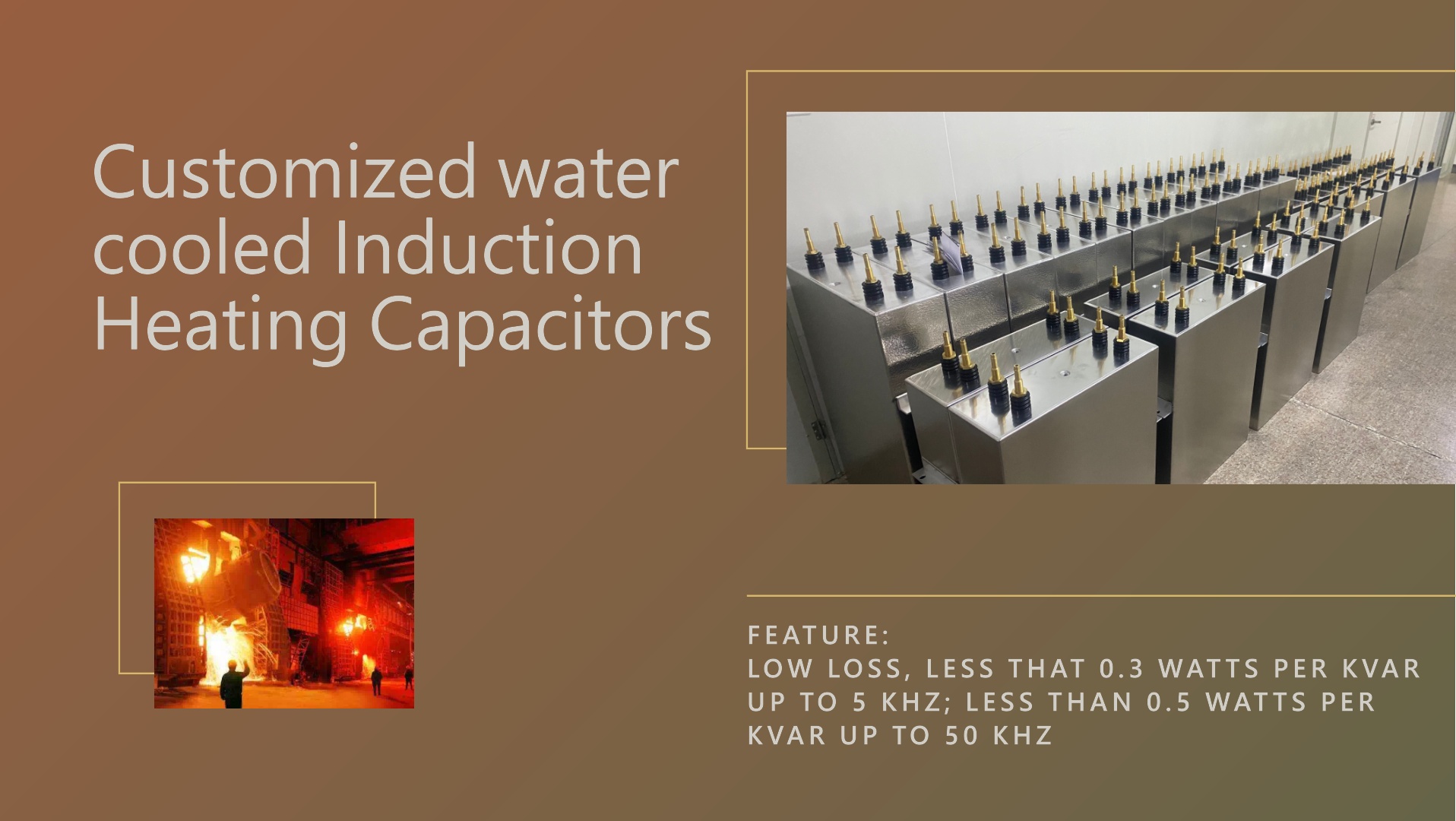 Customized water cooled Induction Heating Capacitors

FEATURE:
LOW LOSS, LESS THAT 0.3 WATTS PER KVAR UP TO 5 KHZ; LESS THAN 0.5 WATTS PER KVAR UP TO 50 KHZ